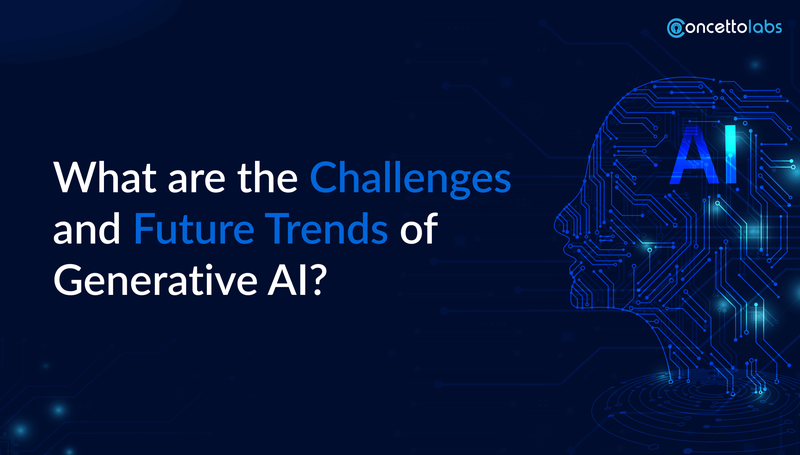 concettolabs

What are the Challenges and Future Trends of Generative AI?

AI